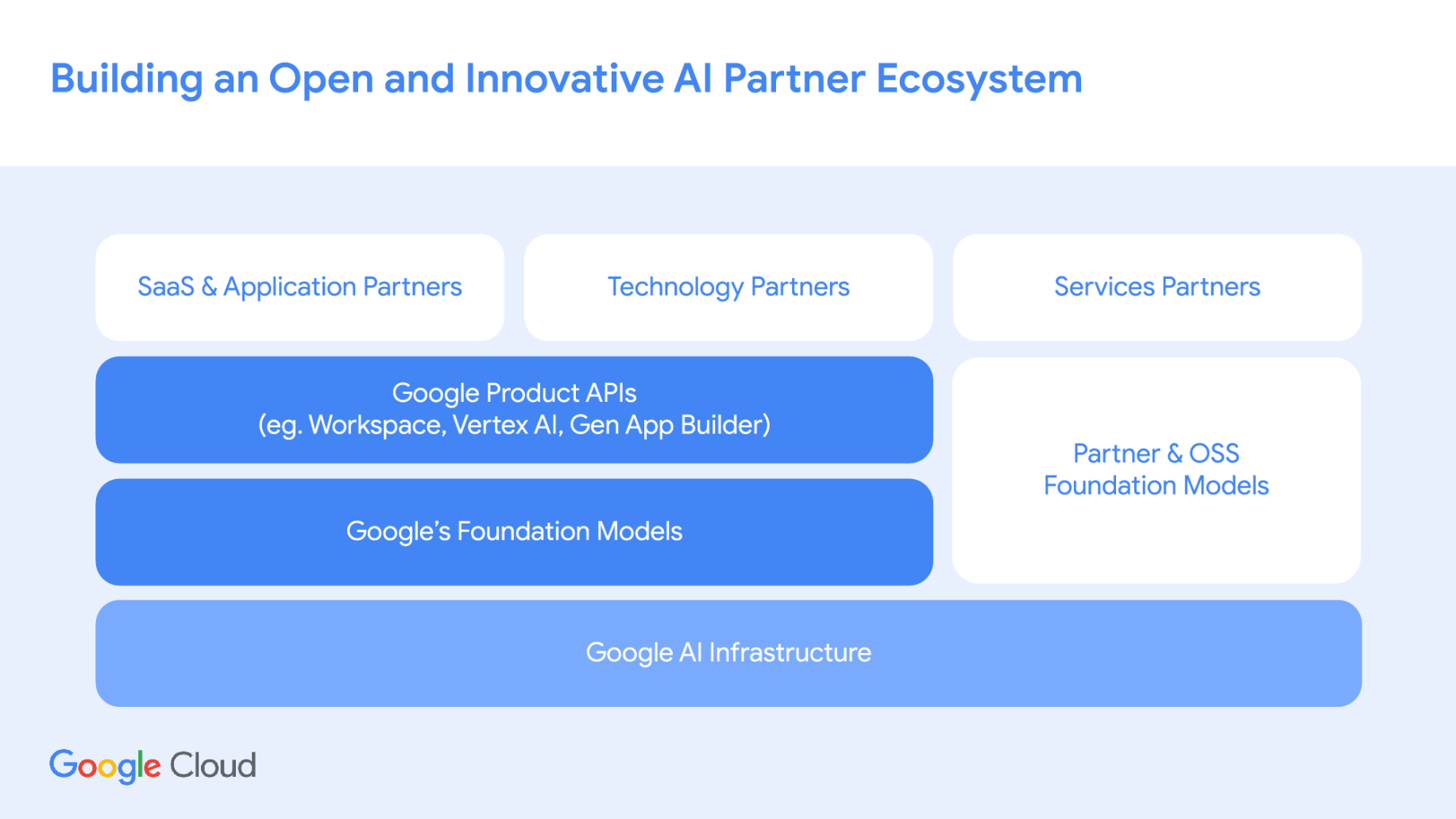 Building an Open and Innovative AI Partner Ecosystem

SaaS & Application Partners

Technology Partners

Services Partners

Google Product APIs
(eg. Workspace, Vertex AI, Gen App Builder)

Google's Foundation Models

Partner & OSS
Foundation Models

Google AI Infrastructure

Google Cloud